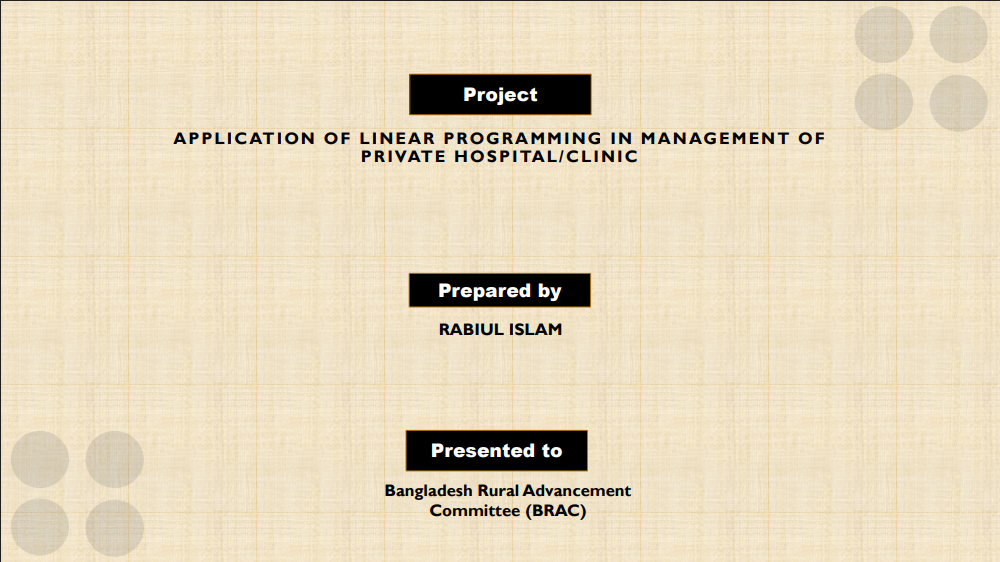 Project

APPLICATION OF LINEAR PROGRAMMING IN MANAGEMENT OF PRIVATE HOSPITAL/CLINIC

Prepared by

RABIUL ISLAM

Presented to

Bangladesh Rural Advancement Committee (BRAC)